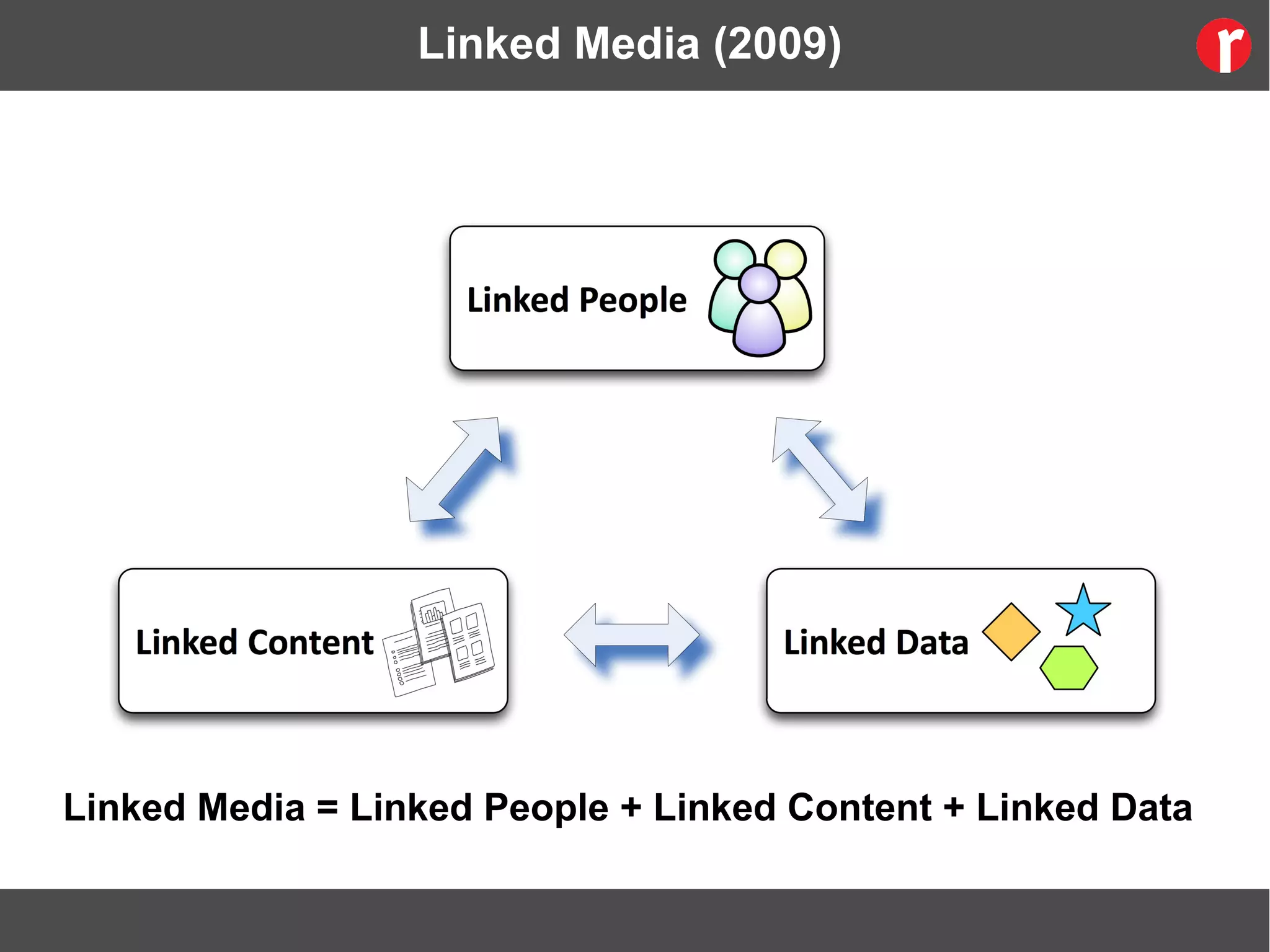 Linked Media (2009)

r

Linked People

Linked Content

Linked Data

Linked Media = Linked People + Linked Content + Linked Data